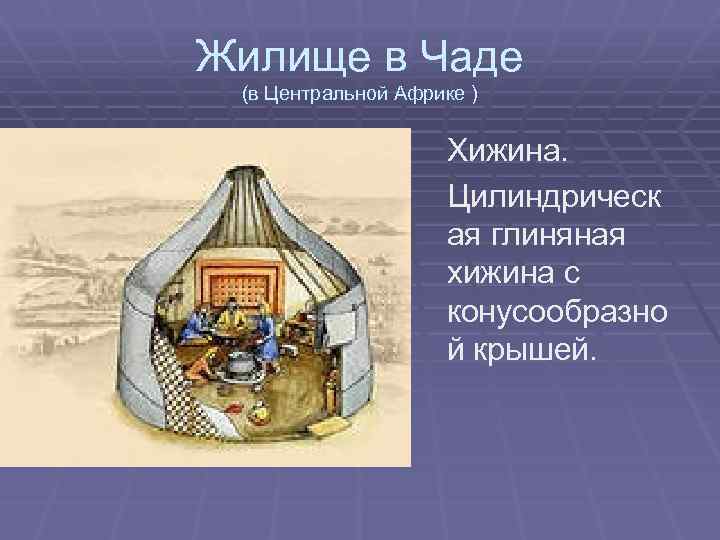 Жилище в Чаде
(в Центральной Африке )

Хижина.

Цилиндрическая глиняная хижина с конусообразной крышей.